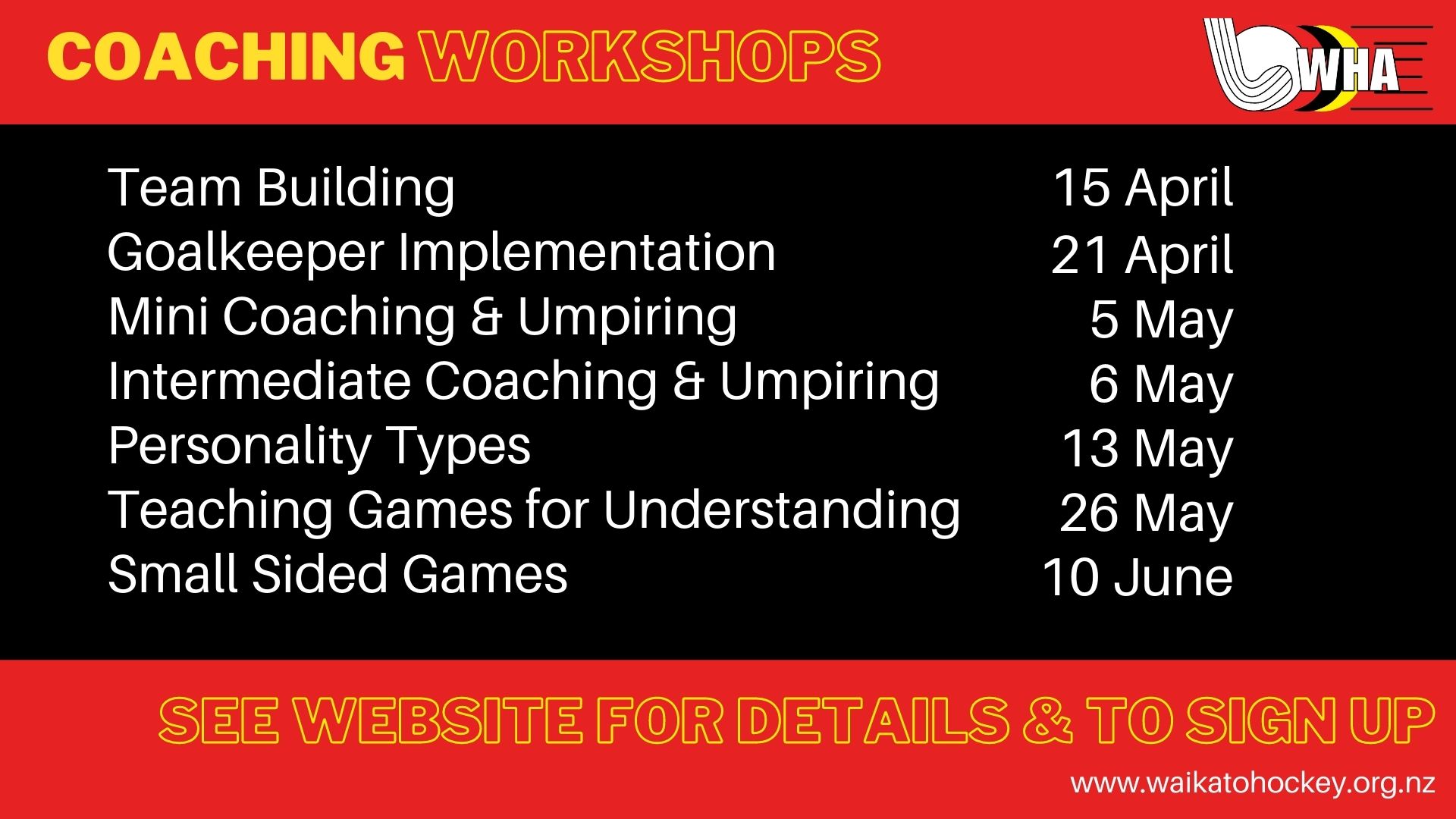 COACHING WORKSHOPS

WHA

| | |
|---|---|
| Team Building | 15 April |
| Goalkeeper Implementation | 21 April |
| Mini Coaching & Umpiring | 5 May |
| Intermediate Coaching & Umpiring | 6 May |
| Personality Types | 13 May |
| Teaching Games for Understanding | 26 May |
| Small Sided Games | 10 June |

SEE WEBSITE FOR DETAILS & TO SIGN UP

www.waikatohockey.org.nz